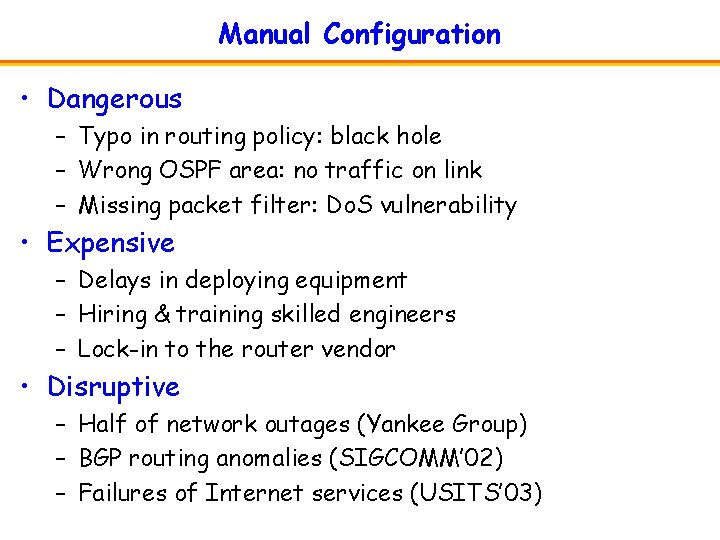 Manual Configuration

• Dangerous
  – Typo in routing policy: black hole
  – Wrong OSPF area: no traffic on link
  – Missing packet filter: DoS vulnerability
• Expensive
  – Delays in deploying equipment
  – Hiring & training skilled engineers
  – Lock-in to the router vendor
• Disruptive
  – Half of network outages (Yankee Group)
  – BGP routing anomalies (SIGCOMM'02)
  – Failures of Internet services (USITS'03)